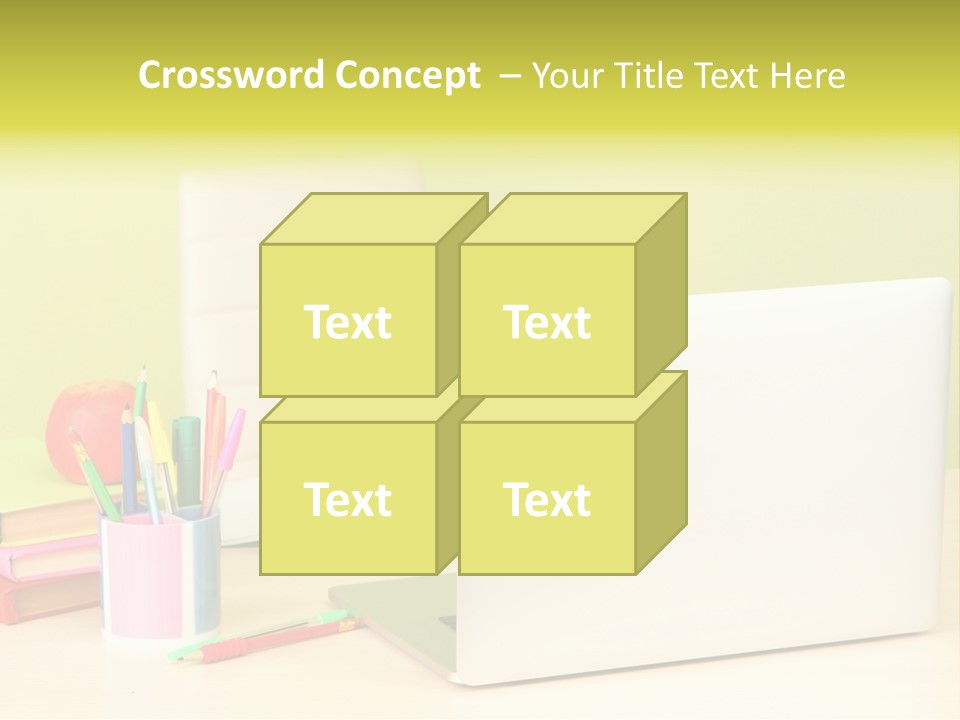 Crossword Concept – Your Title Text Here

Text

Text

Text

Text